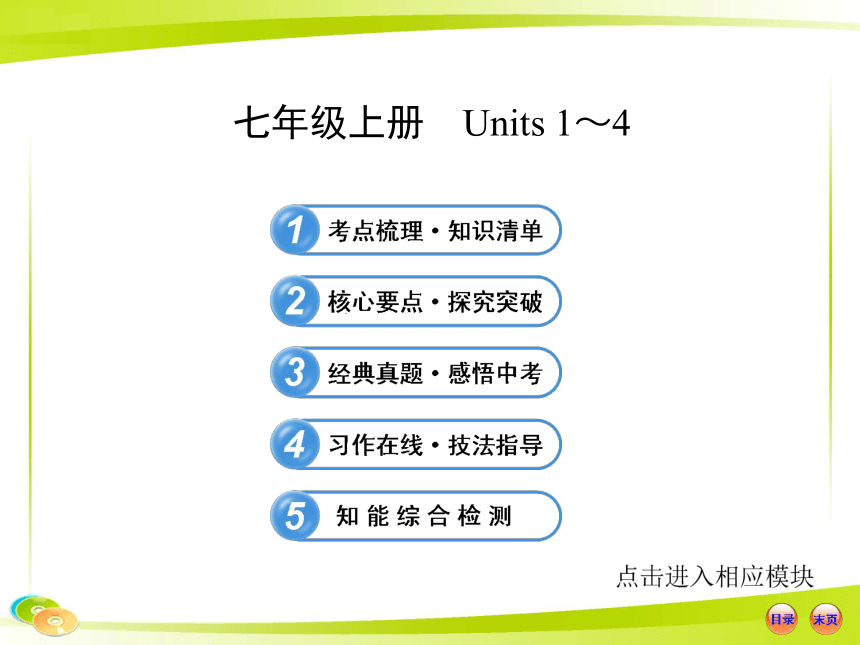 七年级上册　Units 1～4

1 考点梳理·知识清单

2 核心要点·探究突破

3 经典真题·感悟中考

4 习作在线·技法指导

5 知能综合检测

点击进入相应模块

目录 末页